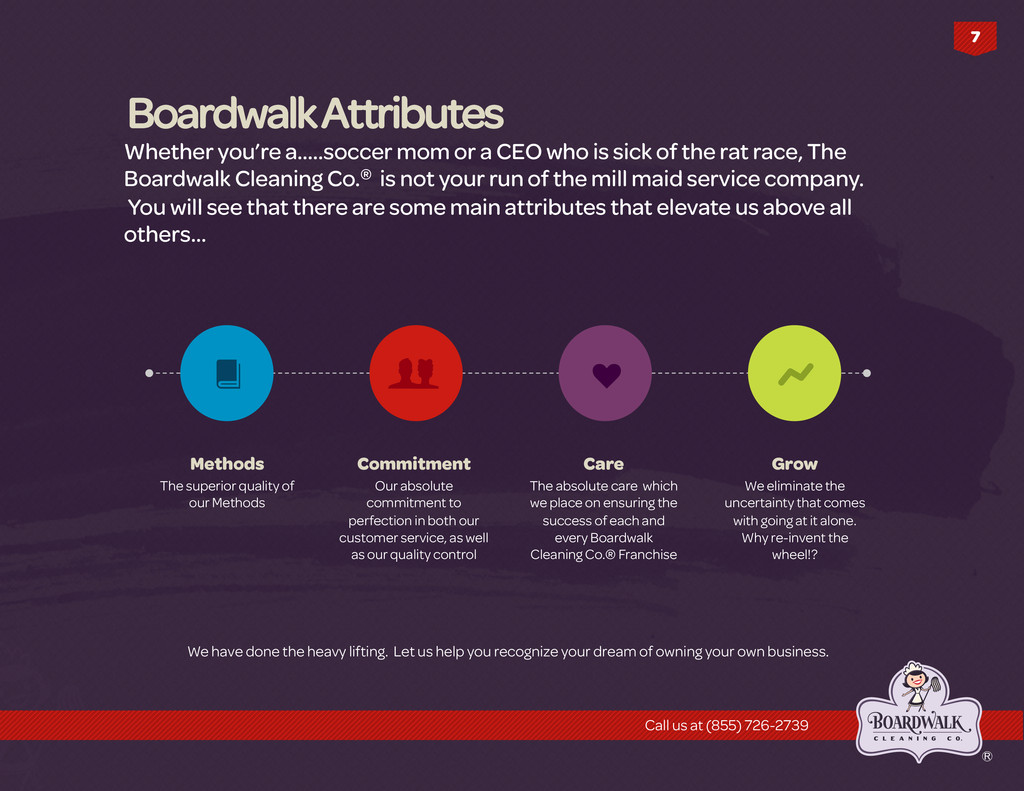 7

Boardwalk Attributes

Whether you're a.....soccer mom or a CEO who is sick of the rat race, The Boardwalk Cleaning Co.® is not your run of the mill maid service company. You will see that there are some main attributes that elevate us above all others...

Methods
The superior quality of our Methods

Commitment
Our absolute commitment to perfection in both our customer service, as well as our quality control

Care
The absolute care which we place on ensuring the success of each and every Boardwalk Cleaning Co.® Franchise

Grow
We eliminate the uncertainty that comes with going at it alone. Why re-invent the wheel!?

We have done the heavy lifting. Let us help you recognize your dream of owning your own business.

Call us at (855) 726-2739

BOARDWALK
CLEANING CO.
®